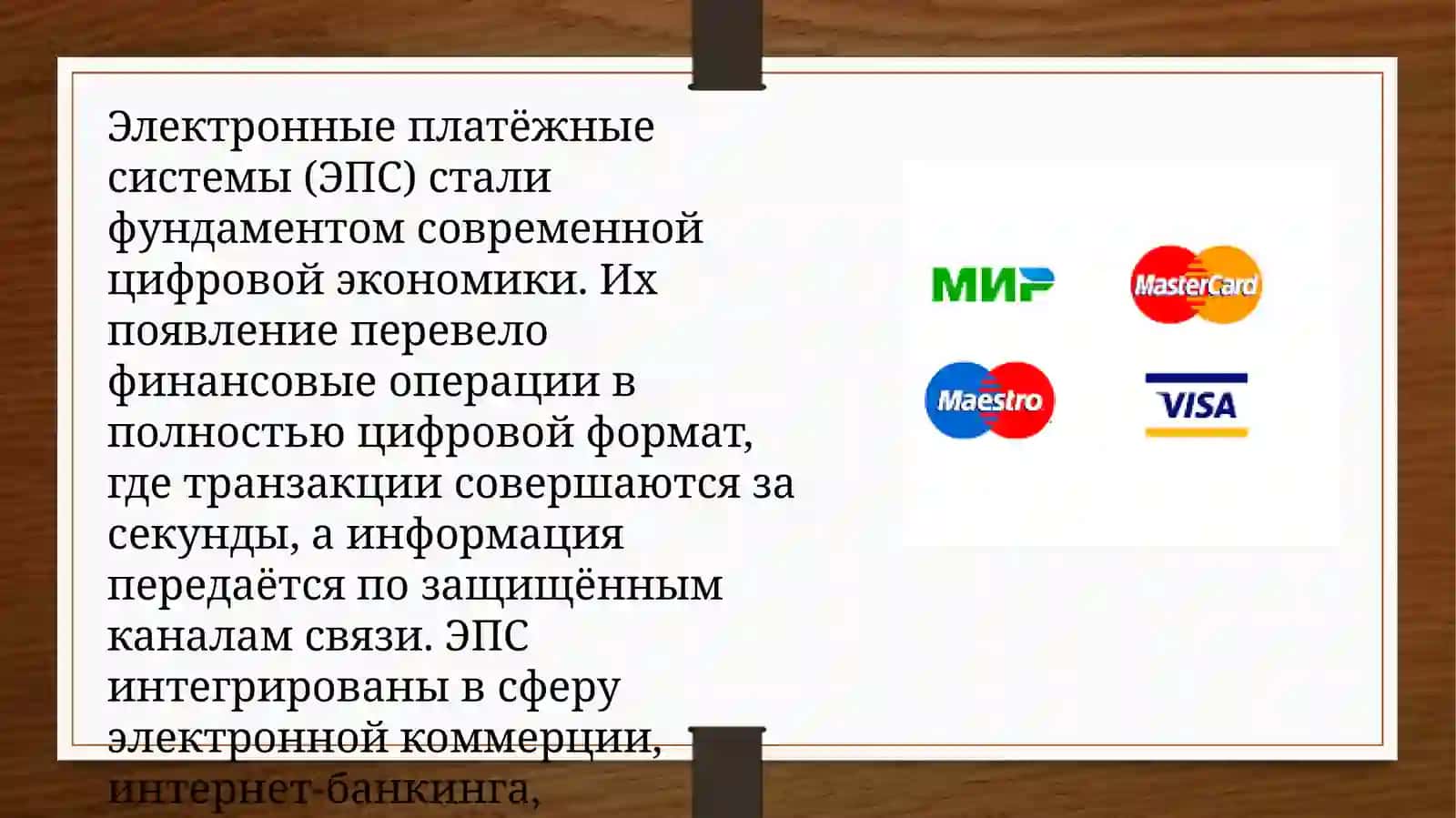 Электронные платёжные системы (ЭПС) стали фундаментом современной цифровой экономики. Их появление перевело финансовые операции в полностью цифровой формат, где транзакции совершаются за секунды, а информация передаётся по защищённым каналам связи. ЭПС интегрированы в сферу электронной коммерции, интернет-банкинга,

МИР
MasterCard
Maestro
VISA